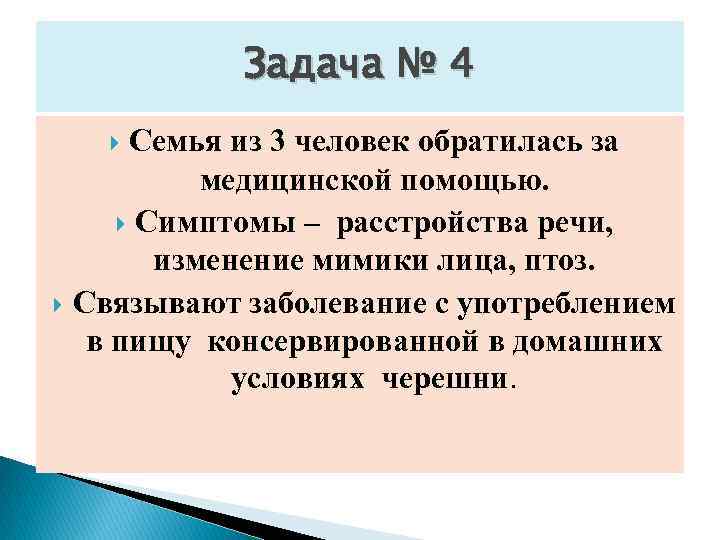 Задача № 4

Семья из 3 человек обратилась за медицинской помощью.

Симптомы – расстройства речи, изменение мимики лица, птоз.

Связывают заболевание с употреблением в пищу консервированной в домашних условиях черешни.